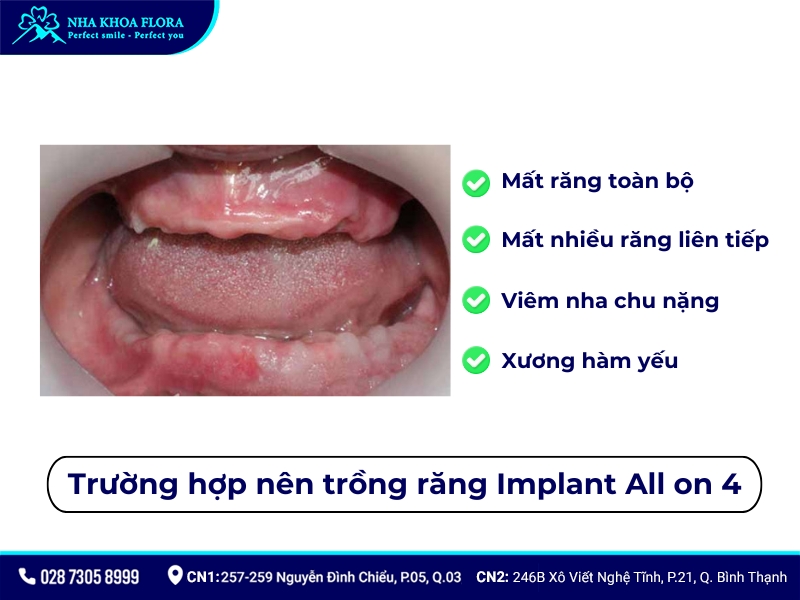 NHA KHOA FLORA
Perfect smile - Perfect you

Mất răng toàn bộ

Mất nhiều răng liên tiếp

Viêm nha chu nặng

Xương hàm yếu

Trường hợp nên trồng răng Implant All on 4

028 7305 8999 CN1: 257-259 Nguyễn Đình Chiểu, P.05, Q.03 CN2: 246B Xô Viết Nghệ Tĩnh, P.21, Q. Bình Thạnh